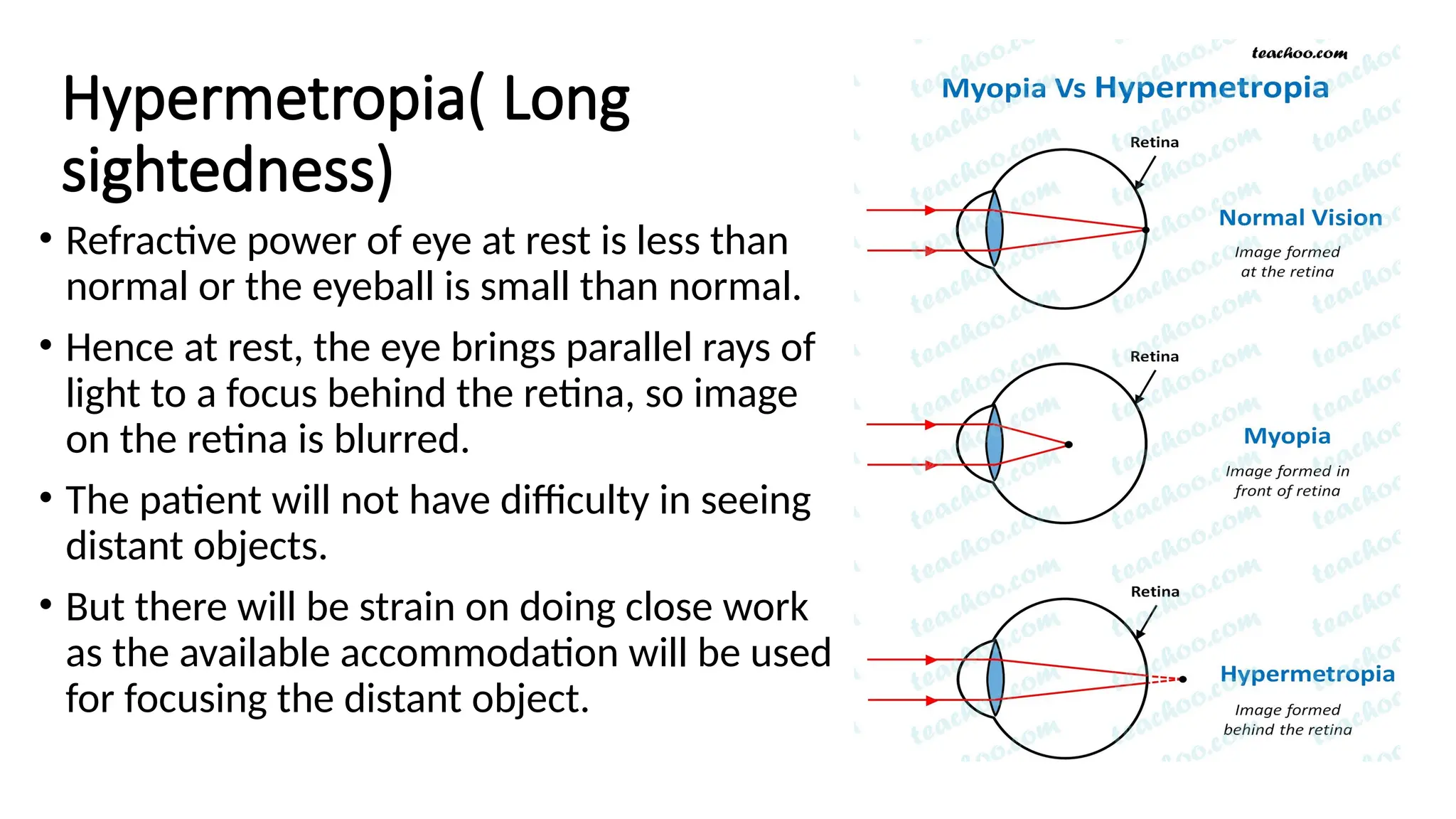 Hypermetropia( Long sightedness)

• Refractive power of eye at rest is less than normal or the eyeball is small than normal.

• Hence at rest, the eye brings parallel rays of light to a focus behind the retina, so image on the retina is blurred.

• The patient will not have difficulty in seeing distant objects.

• But there will be strain on doing close work as the available accommodation will be used for focusing the distant object.

teachoo.com

Myopia Vs Hypermetropia

Retina

Normal Vision

Image formed at the retina

Retina

Myopia

Image formed in front of retina

Retina

Hypermetropia

Image formed behind the retina